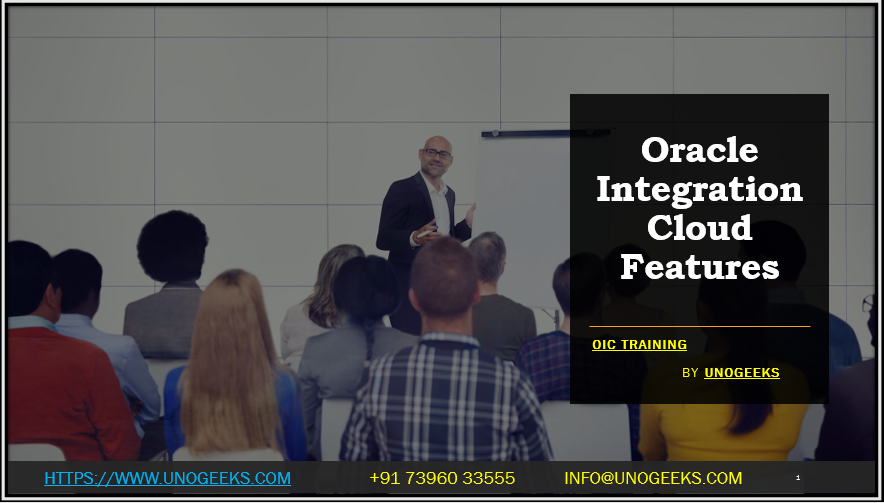 Oracle Integration Cloud Features

OIC TRAINING

BY UNOGEEKS

HTTPS://WWW.UNOGEEKS.COM +91 73960 33555 INFO@UNOGEEKS.COM 1